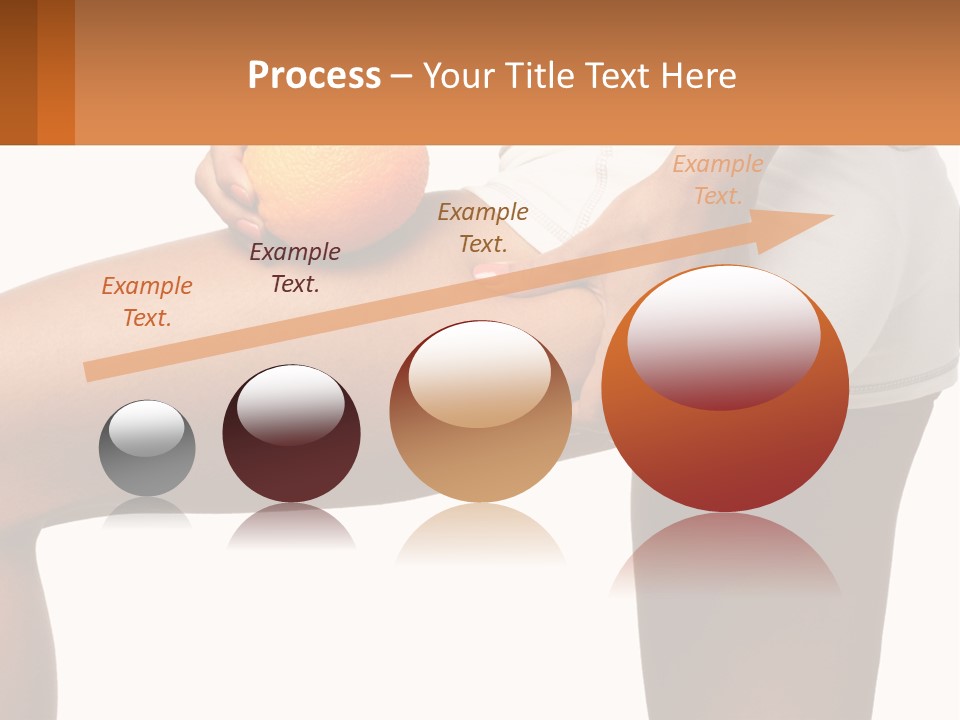 Process – Your Title Text Here

Example Text.

Example Text.

Example Text.

Example Text.